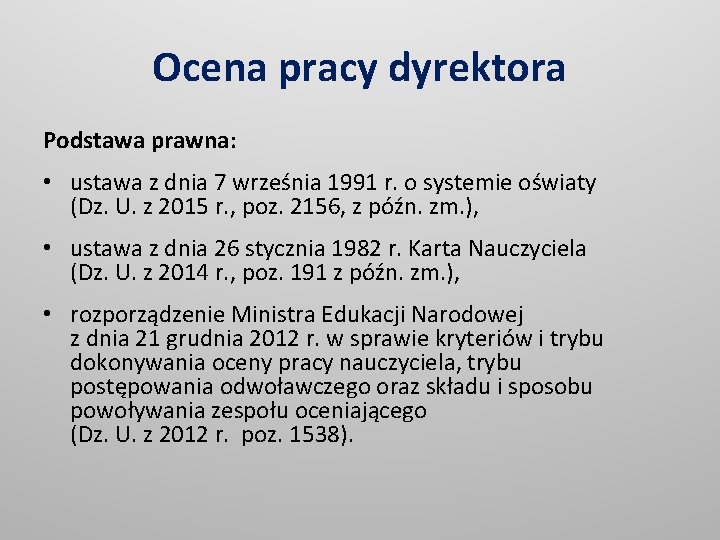 Ocena pracy dyrektora

Podstawa prawna:

• ustawa z dnia 7 września 1991 r. o systemie oświaty (Dz. U. z 2015 r., poz. 2156, z późn. zm.),

• ustawa z dnia 26 stycznia 1982 r. Karta Nauczyciela (Dz. U. z 2014 r., poz. 191 z późn. zm.),

• rozporządzenie Ministra Edukacji Narodowej z dnia 21 grudnia 2012 r. w sprawie kryteriów i trybu dokonywania oceny pracy nauczyciela, trybu postępowania odwoławczego oraz składu i sposobu powoływania zespołu oceniającego (Dz. U. z 2012 r. poz. 1538).